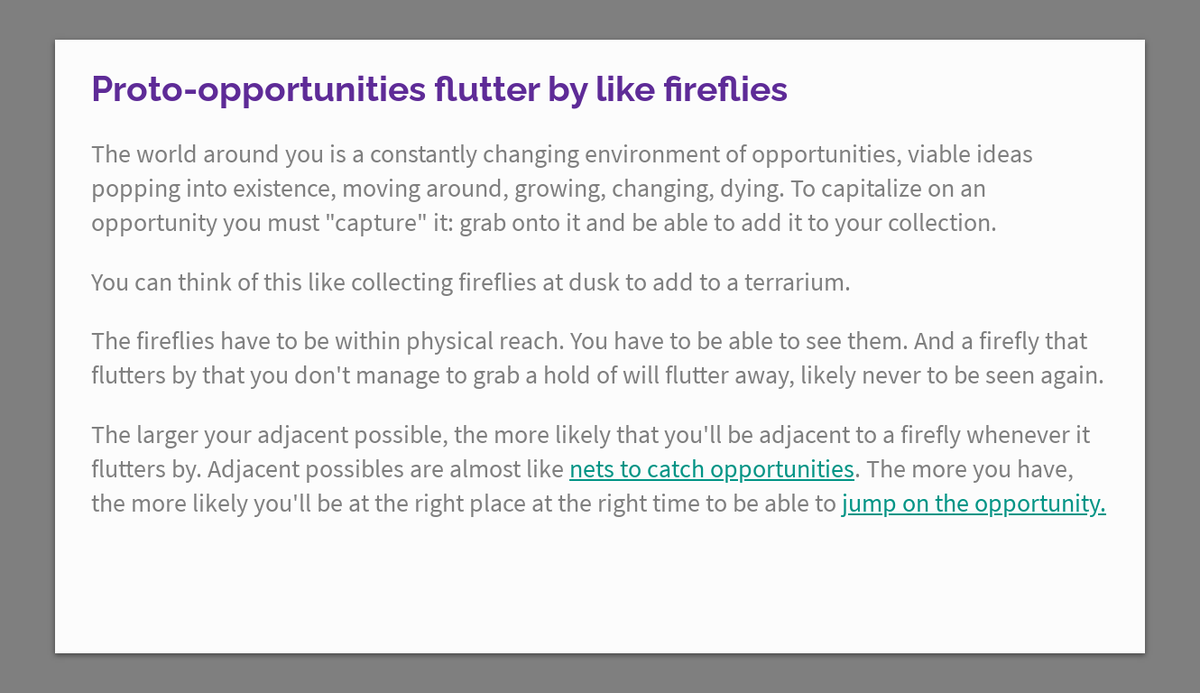 Proto-opportunities flutter by like fireflies

The world around you is a constantly changing environment of opportunities, viable ideas popping into existence, moving around, growing, changing, dying. To capitalize on an opportunity you must "capture" it: grab onto it and be able to add it to your collection.

You can think of this like collecting fireflies at dusk to add to a terrarium.

The fireflies have to be within physical reach. You have to be able to see them. And a firefly that flutters by that you don't manage to grab a hold of will flutter away, likely never to be seen again.

The larger your adjacent possible, the more likely that you'll be adjacent to a firefly whenever it flutters by. Adjacent possibles are almost like nets to catch opportunities. The more you have, the more likely you'll be at the right place at the right time to be able to jump on the opportunity.